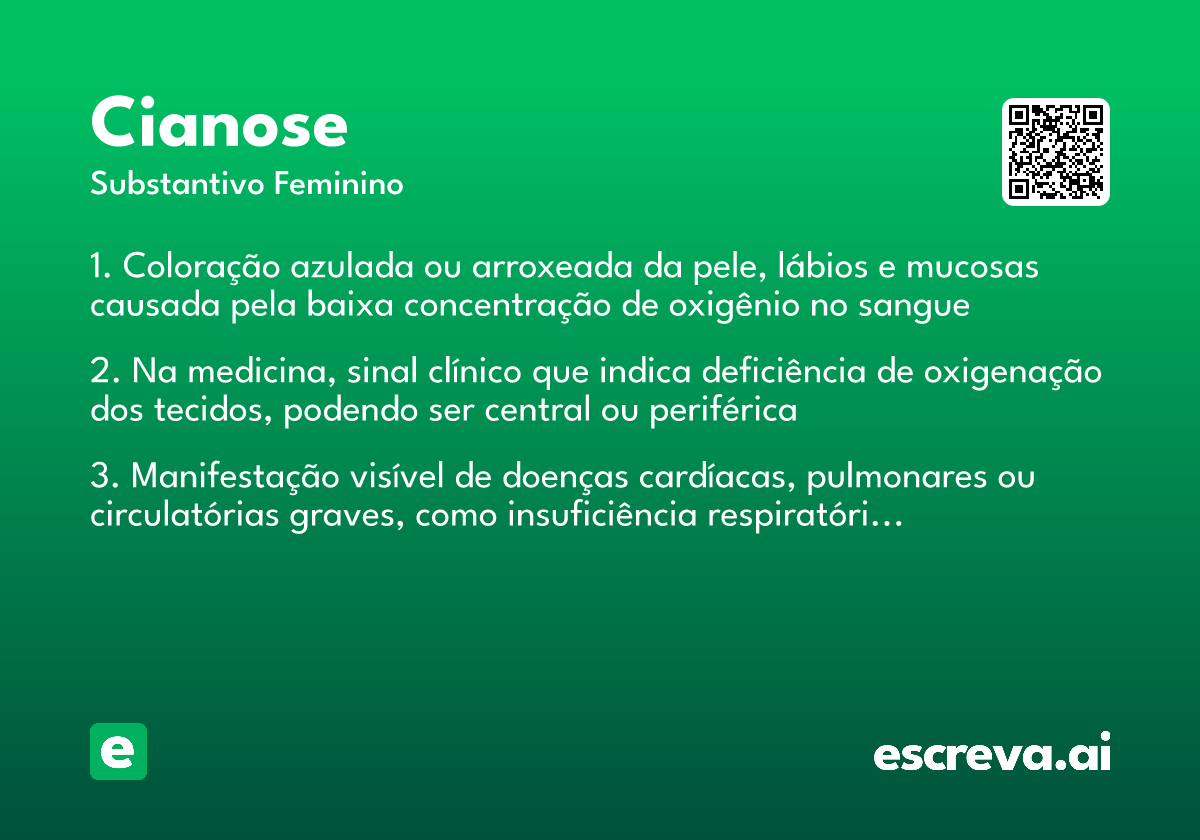 Cianose
Substantivo Feminino

1. Coloração azulada ou arroxeada da pele, lábios e mucosas causada pela baixa concentração de oxigênio no sangue

2. Na medicina, sinal clínico que indica deficiência de oxigenação dos tecidos, podendo ser central ou periférica

3. Manifestação visível de doenças cardíacas, pulmonares ou circulatórias graves, como insuficiência respiratóri…

e

escreva.ai